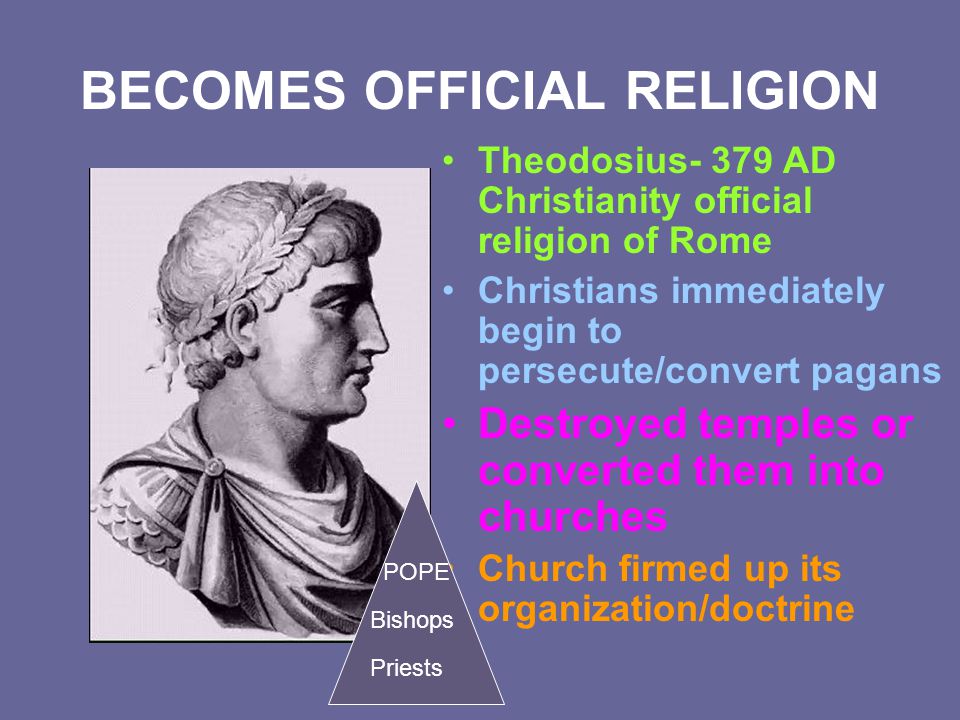 BECOMES OFFICIAL RELIGION

• Theodosius- 379 AD Christianity official religion of Rome

• Christians immediately begin to persecute/convert pagans

• Destroyed temples or converted them into churches

• Church firmed up its organization/doctrine

POPE

Bishops

Priests